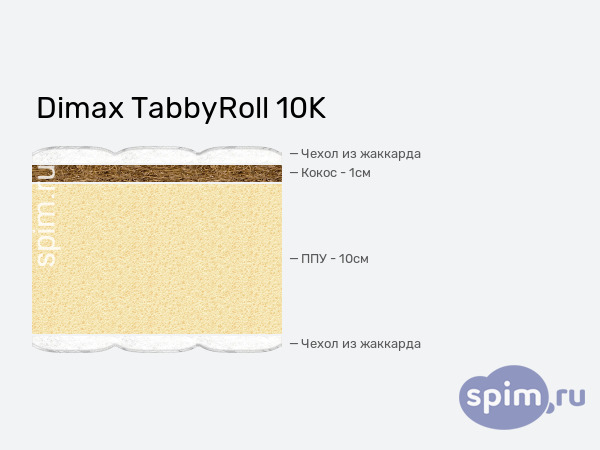 Dimax TabbyRoll 10K

spim.ru

— Чехол из жаккарда
— Кокос - 1см
— ППУ - 10см
— Чехол из жаккарда

spim.ru